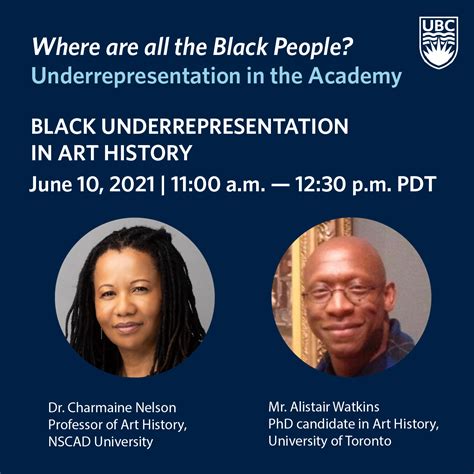 UBC

Where are all the Black People?
Underrepresentation in the Academy

BLACK UNDERREPRESENTATION IN ART HISTORY

June 10, 2021 | 11:00 a.m. — 12:30 p.m. PDT

Dr. Charmaine Nelson
Professor of Art History,
NSCAD University

Mr. Alistair Watkins
PhD candidate in Art History,
University of Toronto